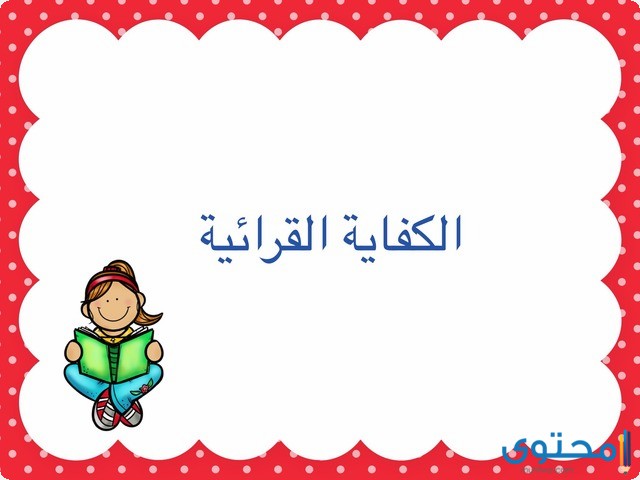 الكفاية القرائية

محتوى